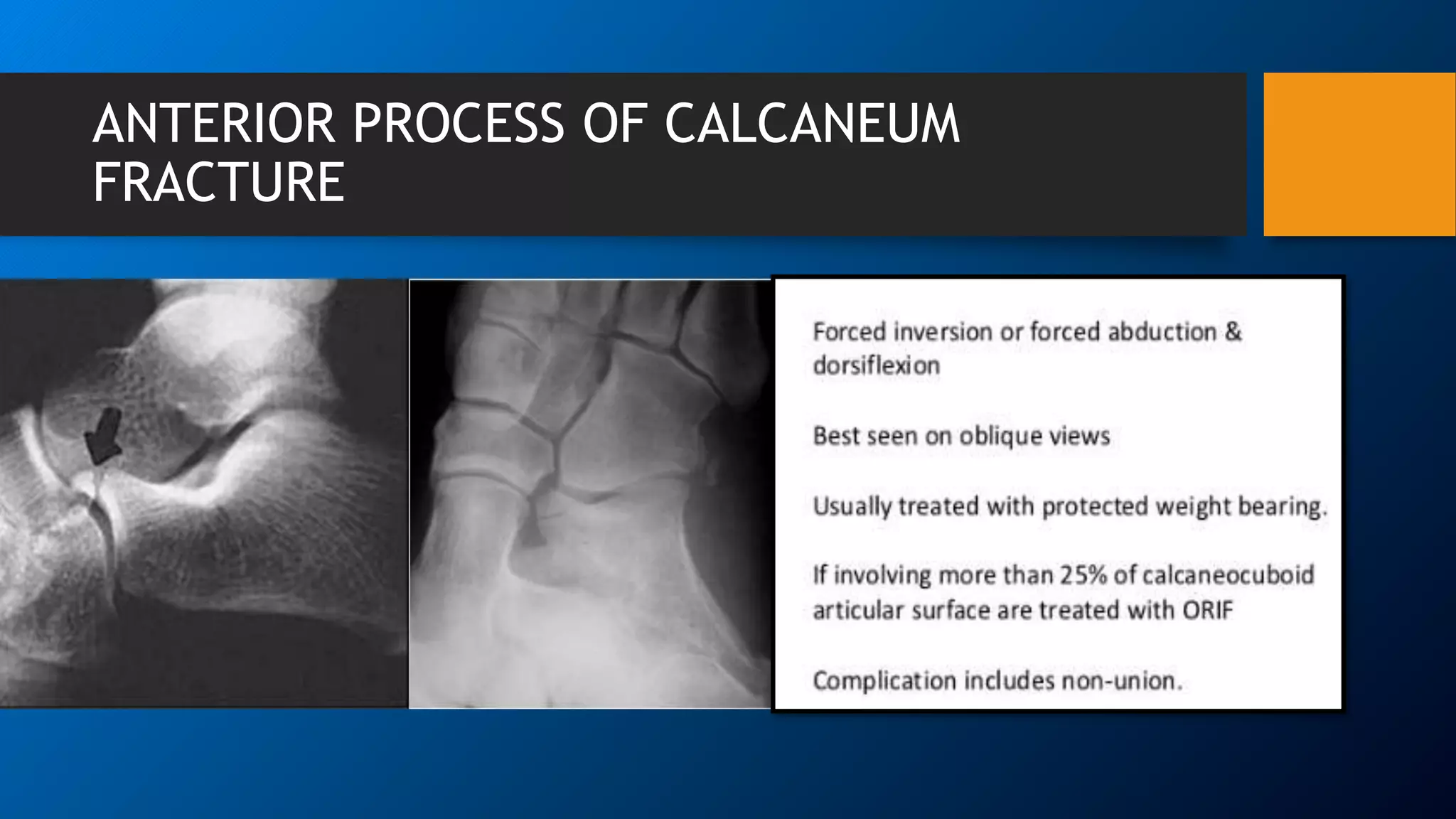 ANTERIOR PROCESS OF CALCANEUM FRACTURE

Forced inversion or forced abduction & dorsiflexion

Best seen on oblique views

Usually treated with protected weight bearing.

If involving more than 25% of calcaneocuboid articular surface are treated with ORIF

Complication includes non-union.